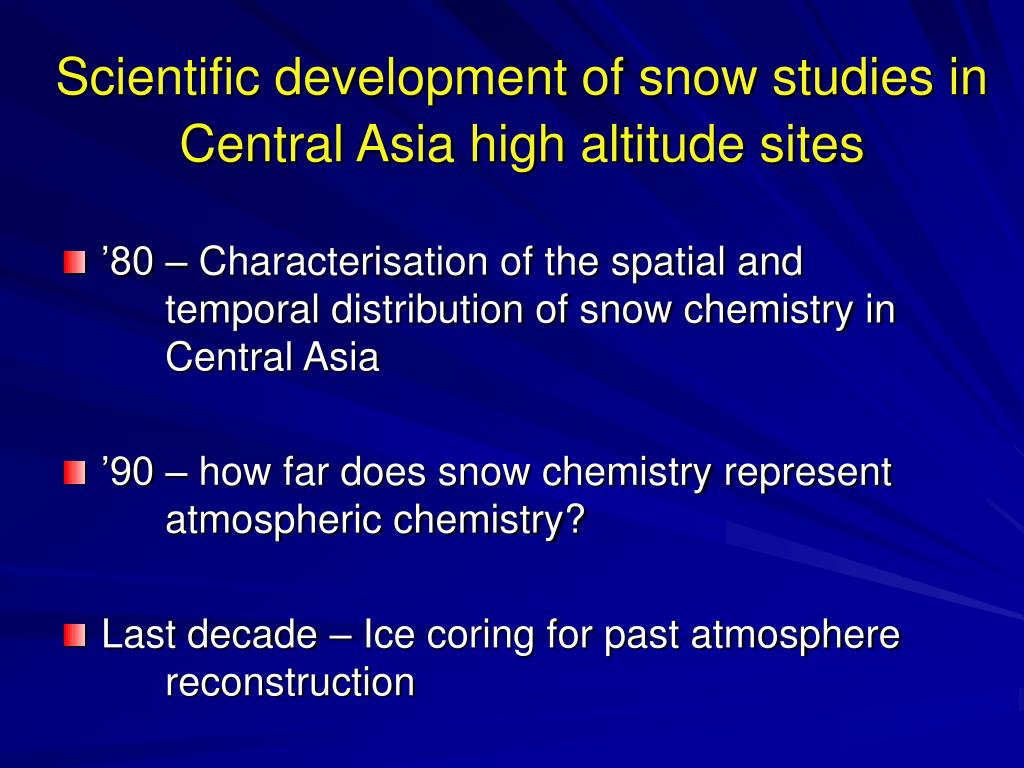 Scientific development of snow studies in Central Asia high altitude sites

’80 – Characterisation of the spatial and temporal distribution of snow chemistry in Central Asia

’90 – how far does snow chemistry represent atmospheric chemistry?

Last decade – Ice coring for past atmosphere reconstruction